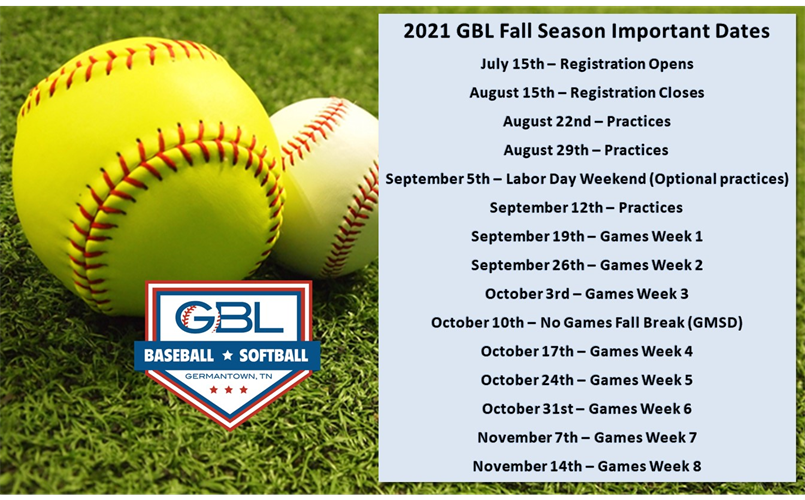 GBL
BASEBALL ★ SOFTBALL
GERMANTOWN, TN

2021 GBL Fall Season Important Dates
July 15th – Registration Opens
August 15th – Registration Closes
August 22nd – Practices
August 29th – Practices
September 5th – Labor Day Weekend (Optional practices)
September 12th – Practices
September 19th – Games Week 1
September 26th – Games Week 2
October 3rd – Games Week 3
October 10th – No Games Fall Break (GMSD)
October 17th – Games Week 4
October 24th – Games Week 5
October 31st – Games Week 6
November 7th – Games Week 7
November 14th – Games Week 8